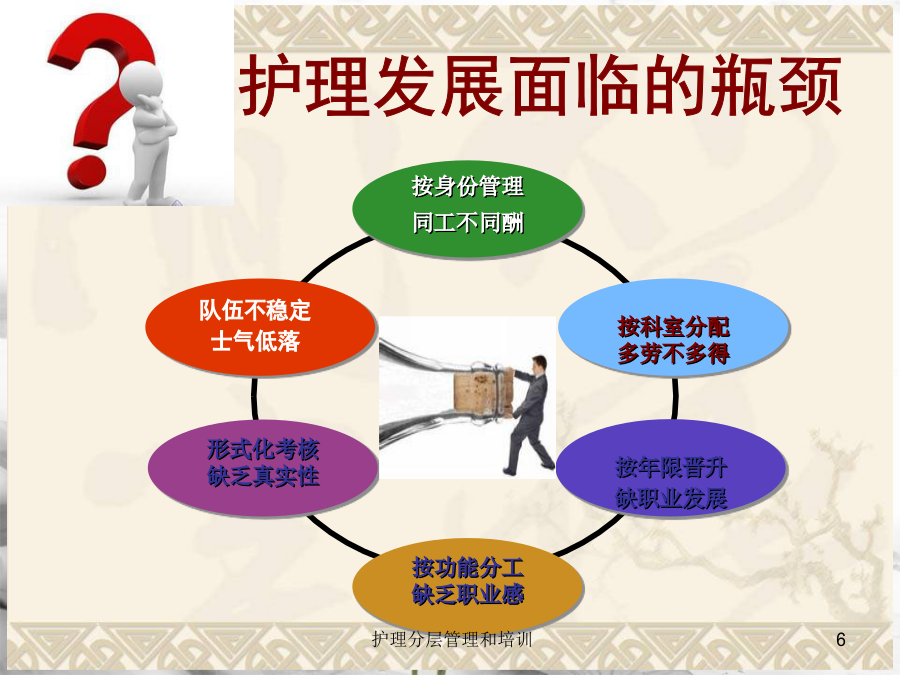 护理发展面临的瓶颈

按身份管理
同工不同酬

按科室分配
多劳不多得

按年限晋升
缺职业发展

按功能分工
缺乏职业感

形式化考核
缺乏真实性

队伍不稳定
士气低落

护理分层管理和培训

6